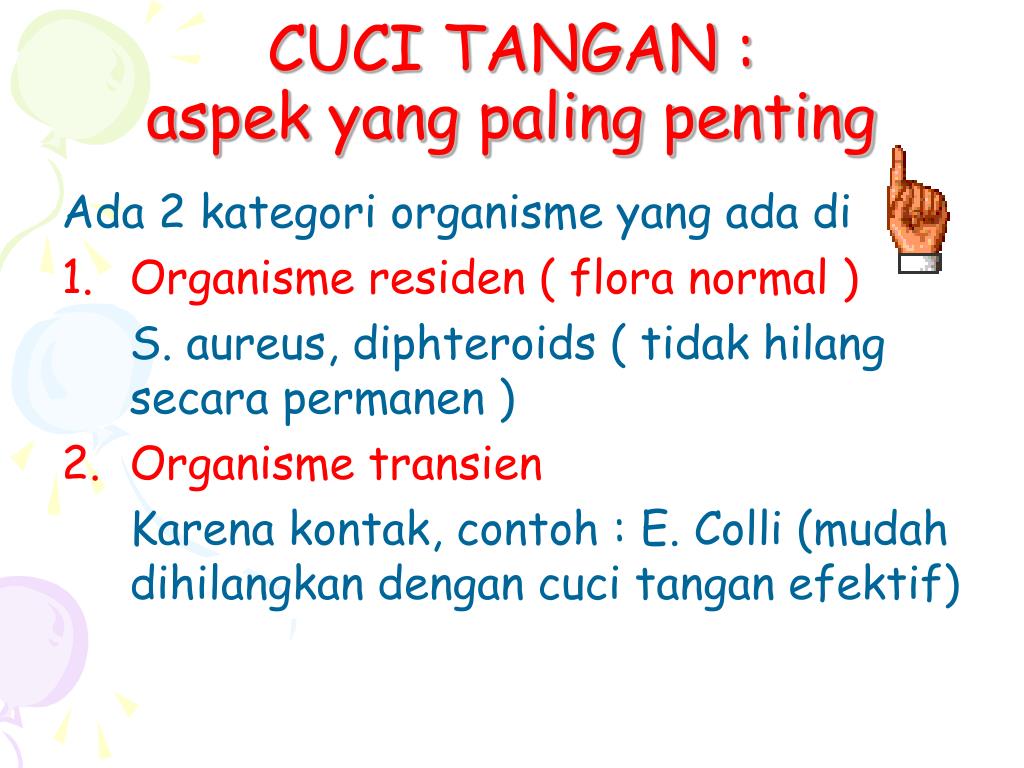 CUCI TANGAN :
aspek yang paling penting

Ada 2 kategori organisme yang ada di

1. Organisme residen ( flora normal )

S. aureus, diphteroids ( tidak hilang secara permanen )

2. Organisme transien

Karena kontak, contoh : E. Colli (mudah dihilangkan dengan cuci tangan efektif)